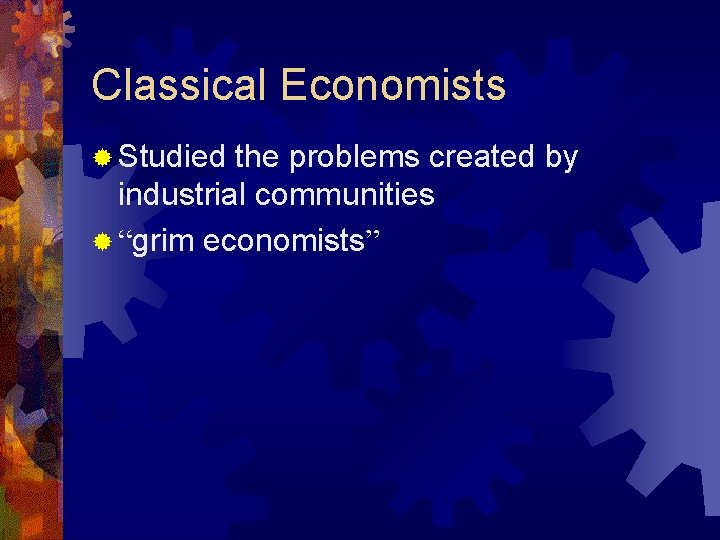 Classical Economists

Studied the problems created by industrial communities

“grim economists”